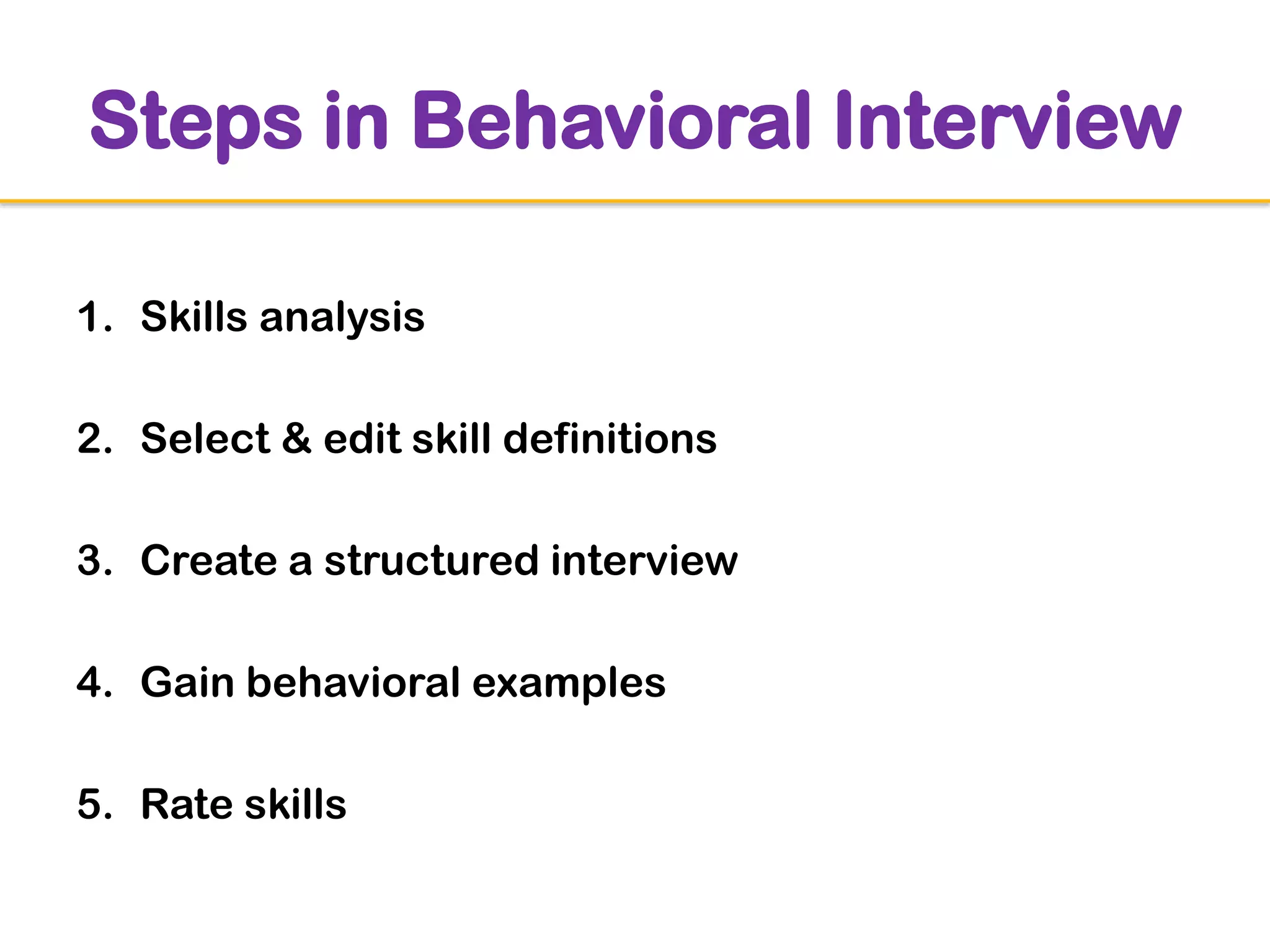 Steps in Behavioral Interview

1. Skills analysis

2. Select & edit skill definitions

3. Create a structured interview

4. Gain behavioral examples

5. Rate skills